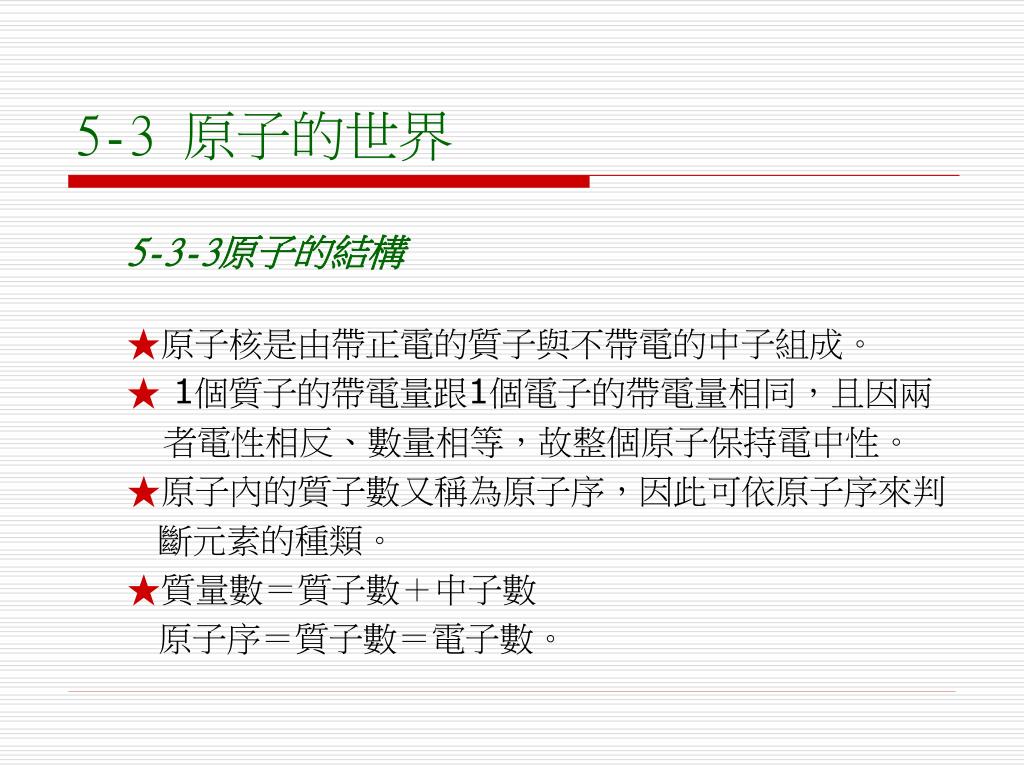 5-3 原子的世界

5-3-3原子的結構

★原子核是由帶正電的質子與不帶電的中子組成。

★ 1個質子的帶電量跟1個電子的帶電量相同，且因兩者電性相反、數量相等，故整個原子保持電中性。

★原子內的質子數又稱為原子序，因此可依原子序來判斷元素的種類。

★質量數＝質子數＋中子數
原子序＝質子數＝電子數。